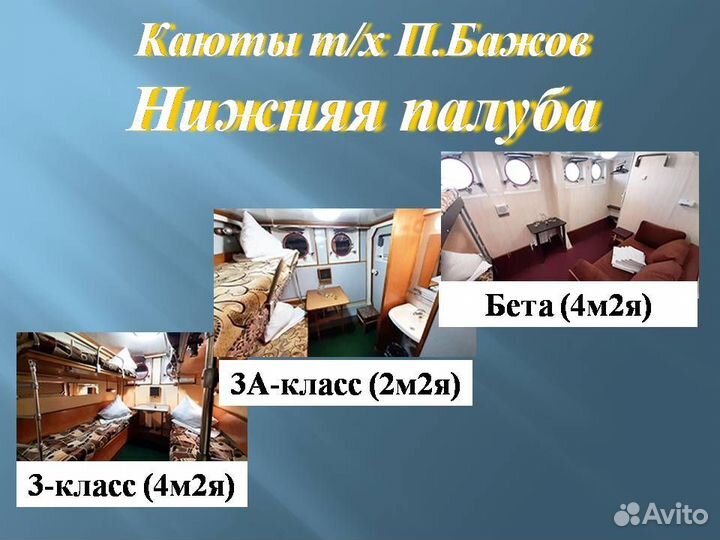 Каюты т/х П.Бажов
Нижняя палуба

Бета (4м2я)

3А-класс (2м2я)

3-класс (4м2я)

Avito